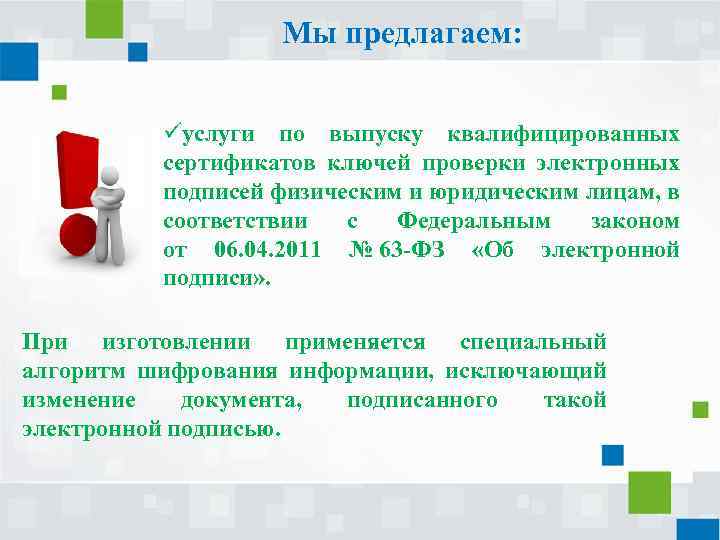 Мы предлагаем:

✓услуги по выпуску квалифицированных сертификатов ключей проверки электронных подписей физическим и юридическим лицам, в соответствии с Федеральным законом от 06.04.2011 № 63-ФЗ «Об электронной подписи».

При изготовлении применяется специальный алгоритм шифрования информации, исключающий изменение документа, подписанного такой электронной подписью.